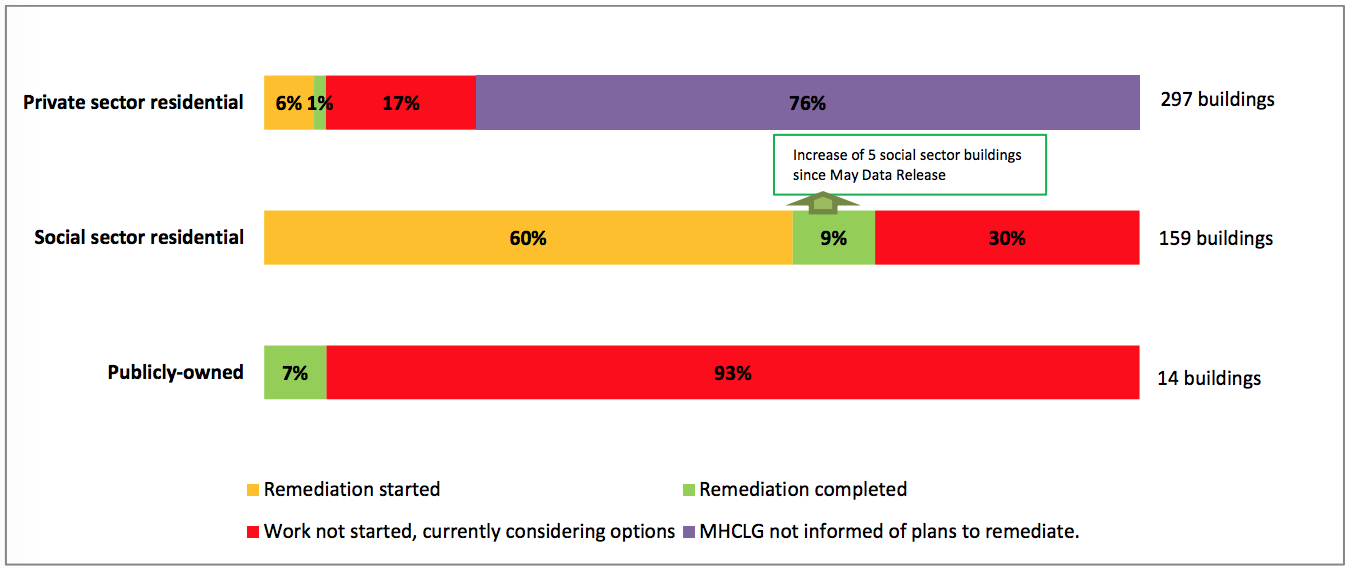 Private sector residential 6% 1% 17% 76% 297 buildings

Increase of 5 social sector buildings since May Data Release

Social sector residential 60% 9% 30% 159 buildings

Publicly-owned 7% 93% 14 buildings

Remediation started
Remediation completed
Work not started, currently considering options
MHCLG not informed of plans to remediate.